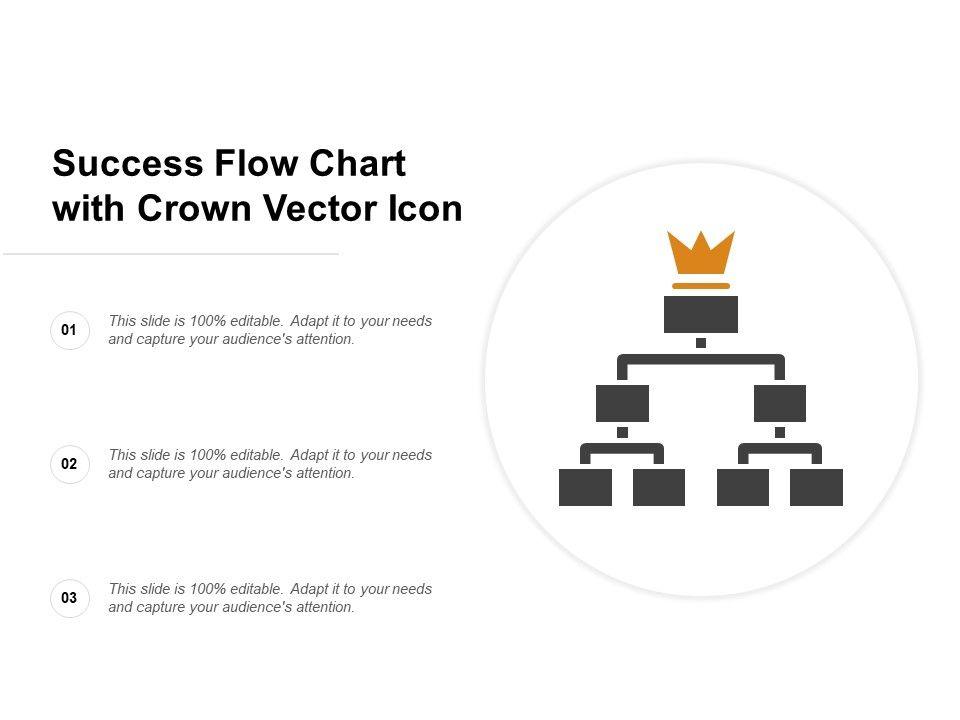 Success Flow Chart with Crown Vector Icon

01

This slide is 100% editable. Adapt it to your needs and capture your audience's attention.

02

This slide is 100% editable. Adapt it to your needs and capture your audience's attention.

03

This slide is 100% editable. Adapt it to your needs and capture your audience's attention.